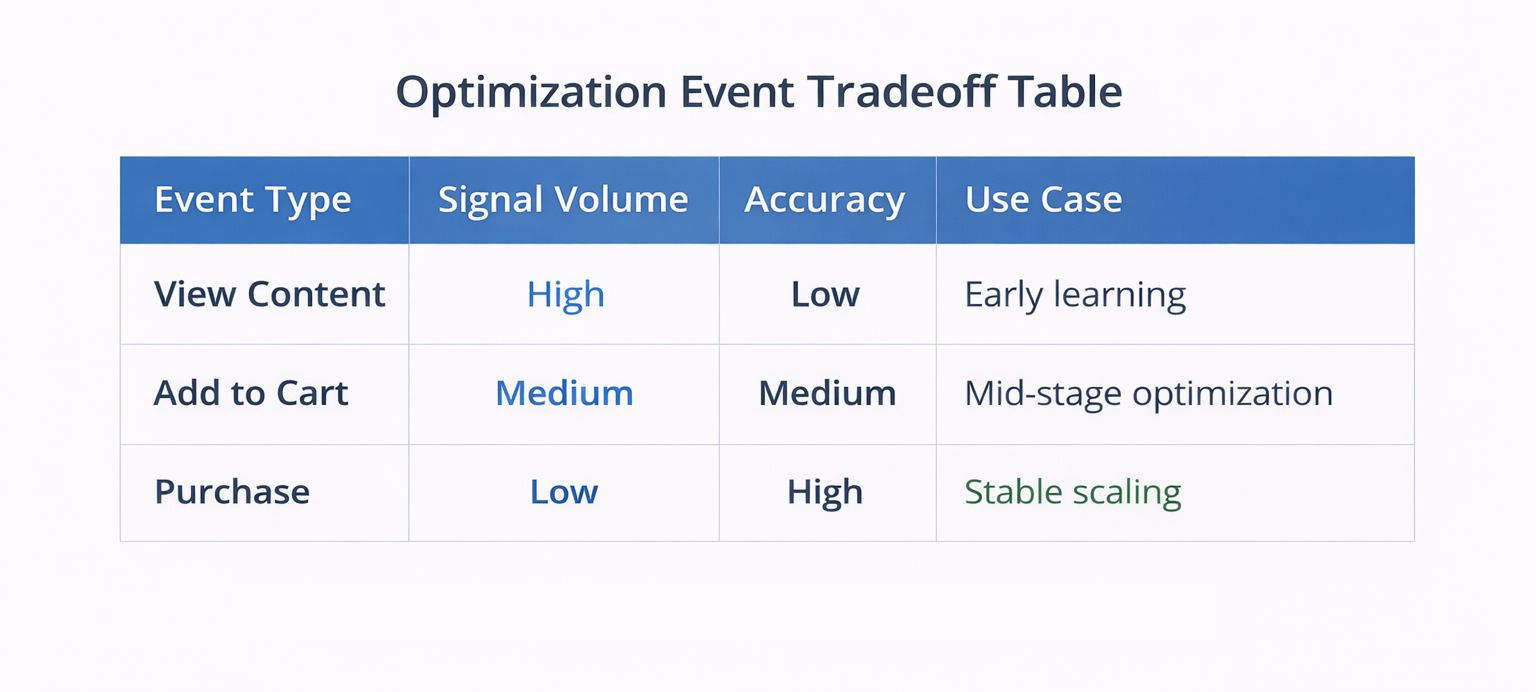 Optimization Event Tradeoff Table

| Event Type | Signal Volume | Accuracy | Use Case |
|---|---|---|---|
| View Content | High | Low | Early learning |
| Add to Cart | Medium | Medium | Mid-stage optimization |
| Purchase | Low | High | Stable scaling |